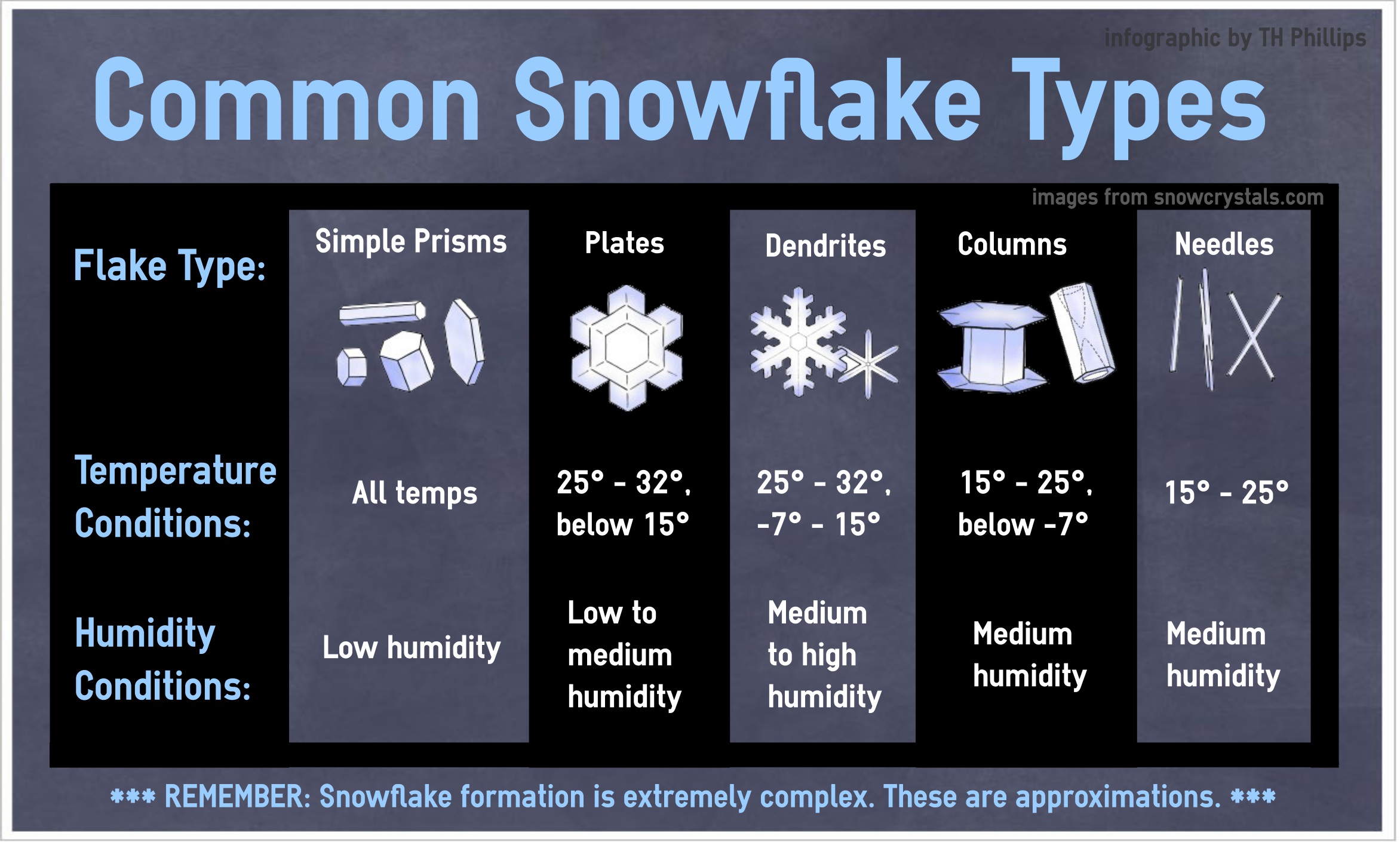 infographic by TH Phillips

Common Snowflake Types

images from snowcrystals.com

| Flake Type: | Simple Prisms | Plates | Dendrites | Columns | Needles |
|---|---|---|---|---|---|
| Temperature Conditions: | All temps | 25° - 32°, below 15° | 25° - 32°, -7° - 15° | 15° - 25°, below -7° | 15° - 25° |
| Humidity Conditions: | Low humidity | Low to medium humidity | Medium to high humidity | Medium humidity | Medium humidity |

*** REMEMBER: Snowflake formation is extremely complex. These are approximations. ***